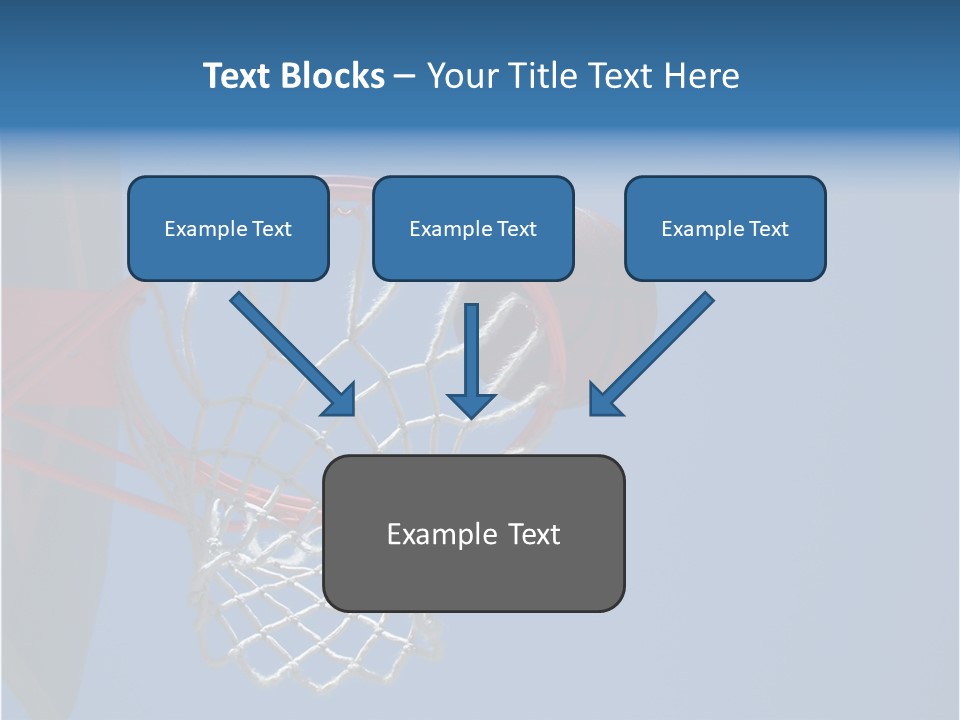 Text Blocks – Your Title Text Here

Example Text

Example Text

Example Text

Example Text